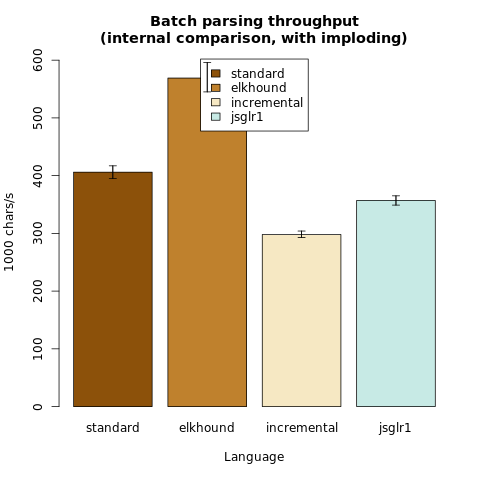 Batch parsing throughput
(internal comparison, with imploding)

standard
elkhound
incremental
jsglr1

1000 chars/s

0
100
200
300
400
500
600

standard
elkhound
incremental
jsglr1

Language